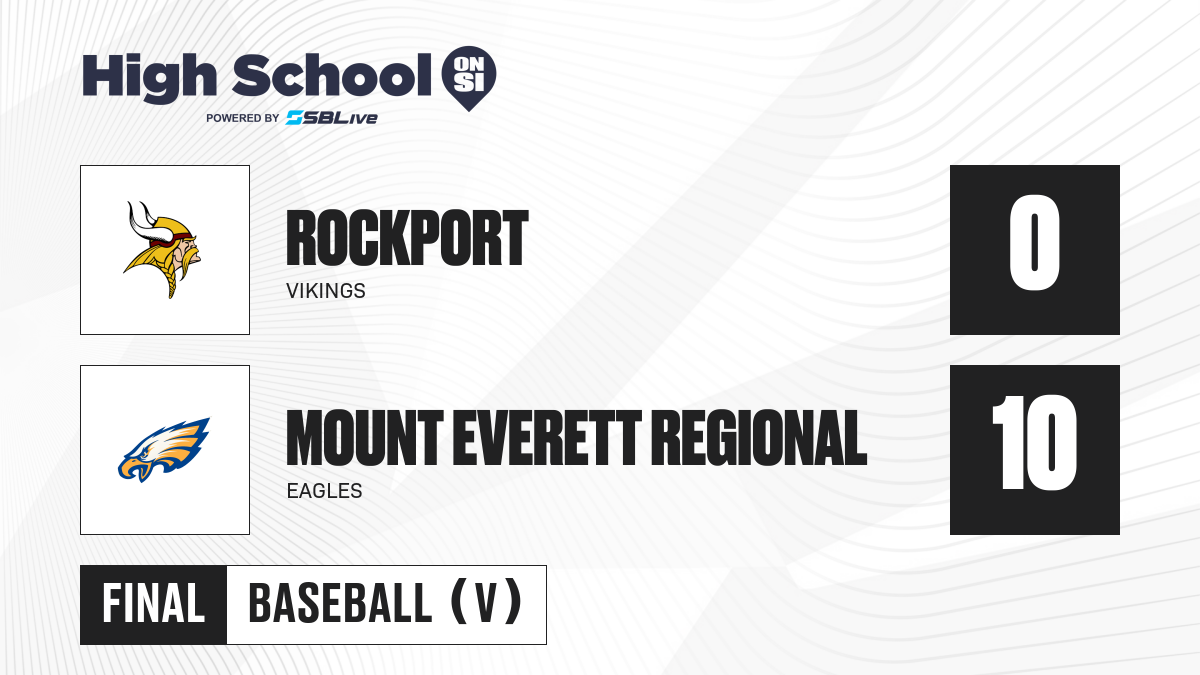 High School ON SI
POWERED BY SBLive

ROCKPORT
VIKINGS
0

MOUNT EVERETT REGIONAL
EAGLES
10

FINAL
BASEBALL (V)